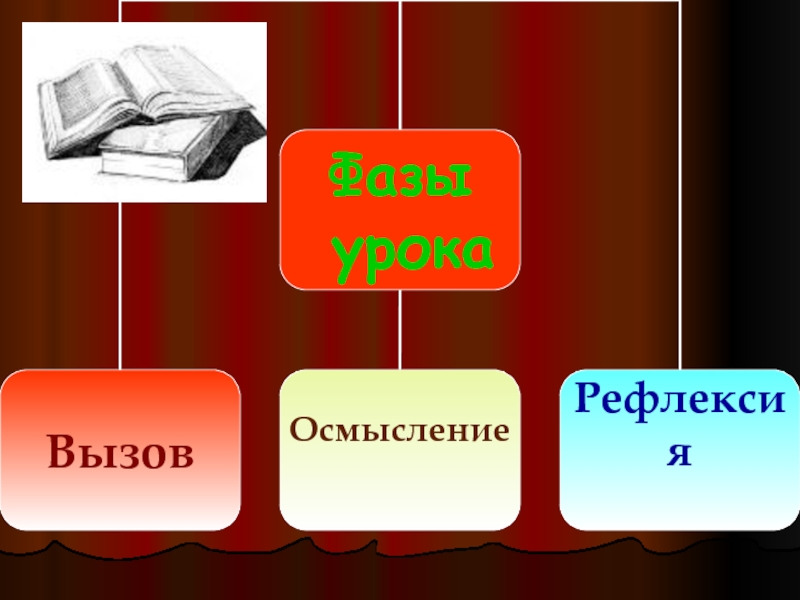 Фазы урока

Вызов

Осмысление

Рефлекси я